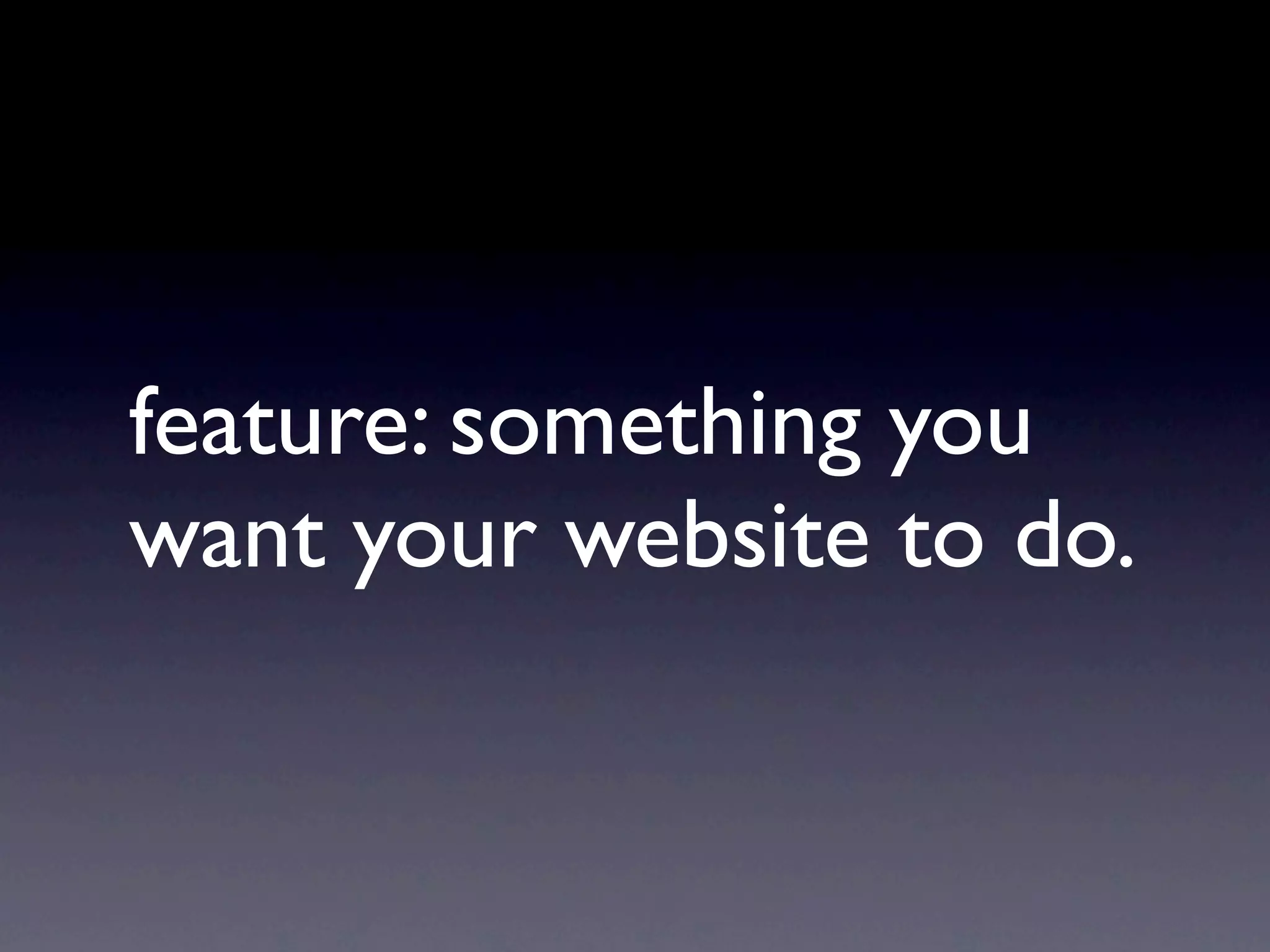 feature: something you want your website to do.